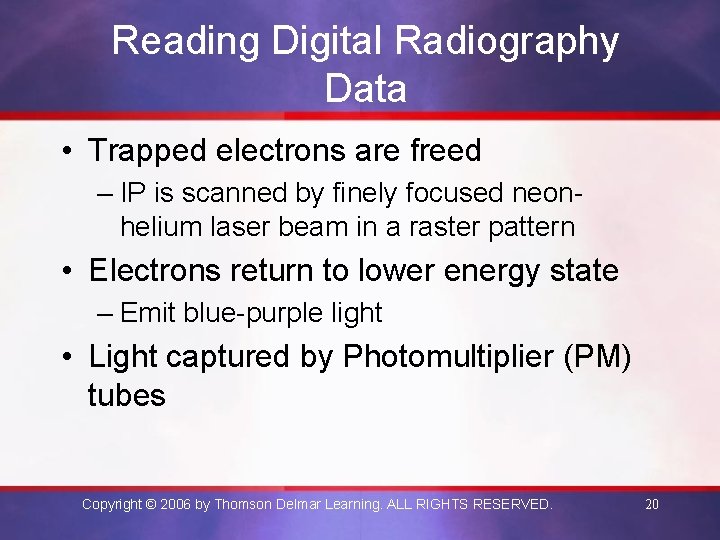 Reading Digital Radiography Data

• Trapped electrons are freed
– IP is scanned by finely focused neon-helium laser beam in a raster pattern

• Electrons return to lower energy state
– Emit blue-purple light

• Light captured by Photomultiplier (PM) tubes

Copyright © 2006 by Thomson Delmar Learning. ALL RIGHTS RESERVED.

20